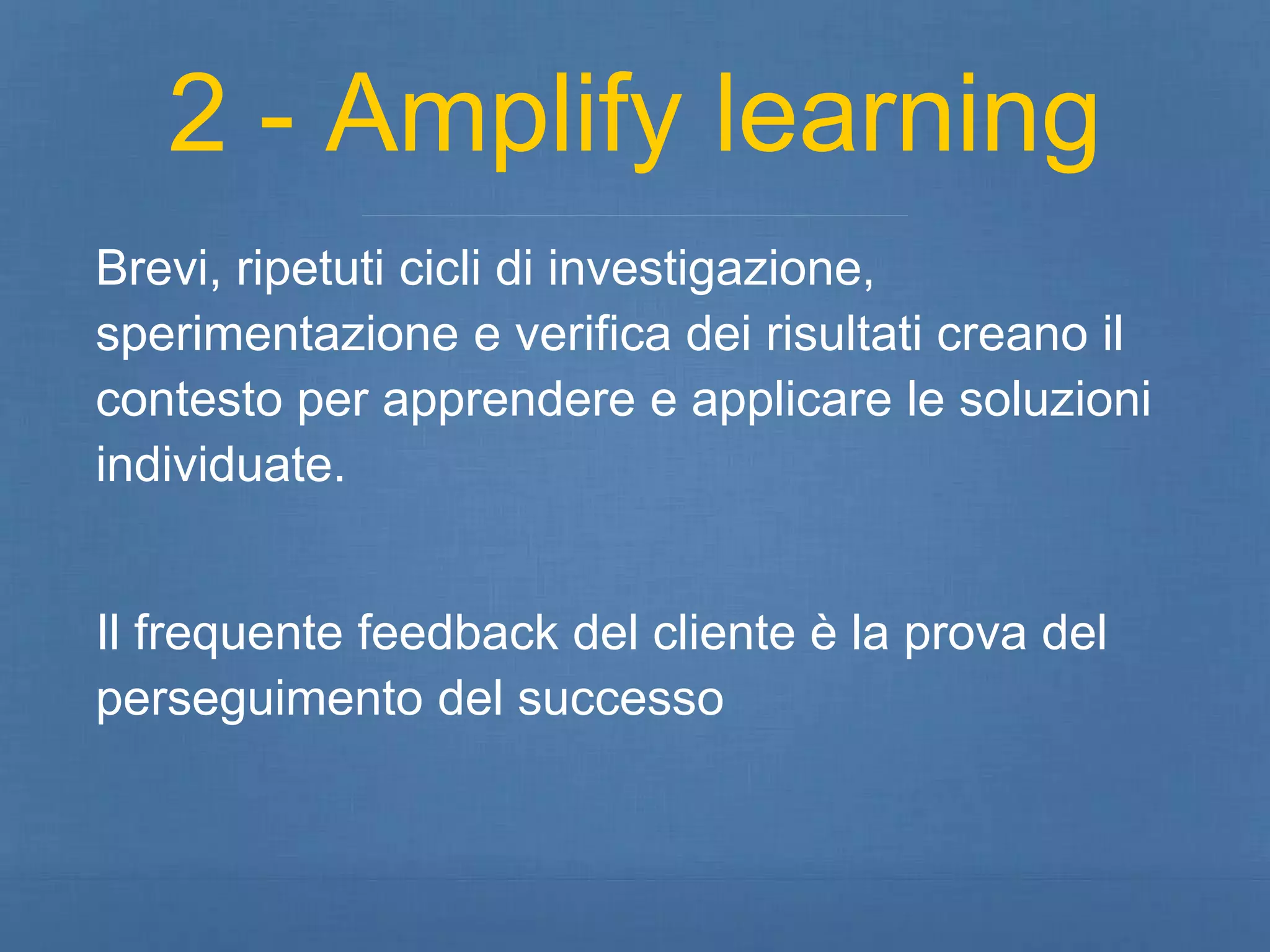 2 - Amplify learning

Brevi, ripetuti cicli di investigazione, sperimentazione e verifica dei risultati creano il contesto per apprendere e applicare le soluzioni individuate.

Il frequente feedback del cliente è la prova del perseguimento del successo